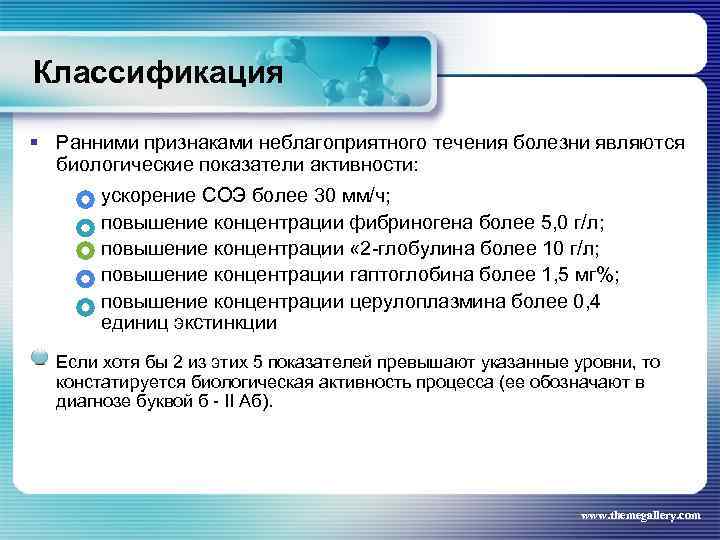 Классификация

Ранними признаками неблагоприятного течения болезни являются биологические показатели активности:

ускорение СОЭ более 30 мм/ч;
повышение концентрации фибриногена более 5,0 г/л;
повышение концентрации «2-глобулина более 10 г/л;
повышение концентрации гаптоглобина более 1,5 мг%;
повышение концентрации церулоплазмина более 0,4 единиц экстинкции

Если хотя бы 2 из этих 5 показателей превышают указанные уровни, то констатируется биологическая активность процесса (ее обозначают в диагнозе буквой б - II Аб).

www.themegallery.com